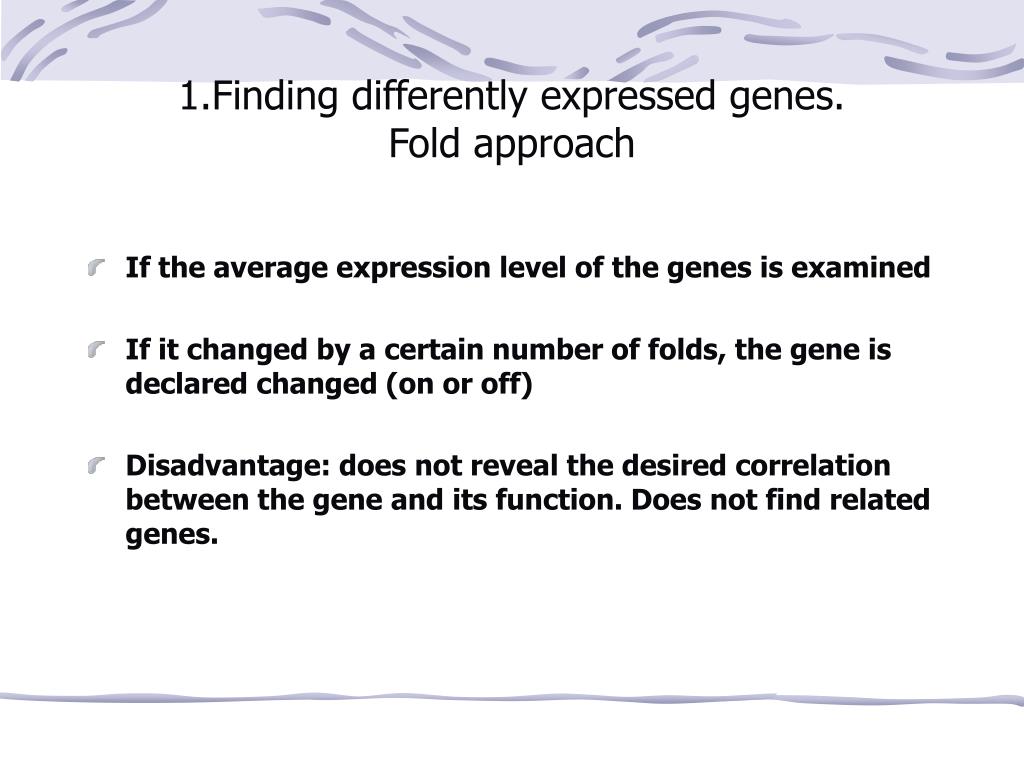 1.Finding differently expressed genes.
Fold approach

If the average expression level of the genes is examined

If it changed by a certain number of folds, the gene is declared changed (on or off)

Disadvantage: does not reveal the desired correlation between the gene and its function. Does not find related genes.